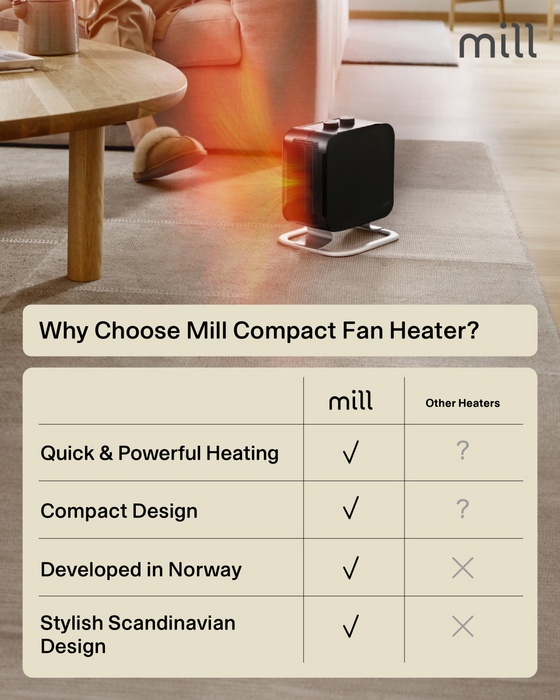 mill

Why Choose Mill Compact Fan Heater?

| | mill | Other Heaters |
|---|---|---|
| Quick & Powerful Heating | ✓ | ? |
| Compact Design | ✓ | ? |
| Developed in Norway | ✓ | ✕ |
| Stylish Scandinavian Design | ✓ | ✕ |